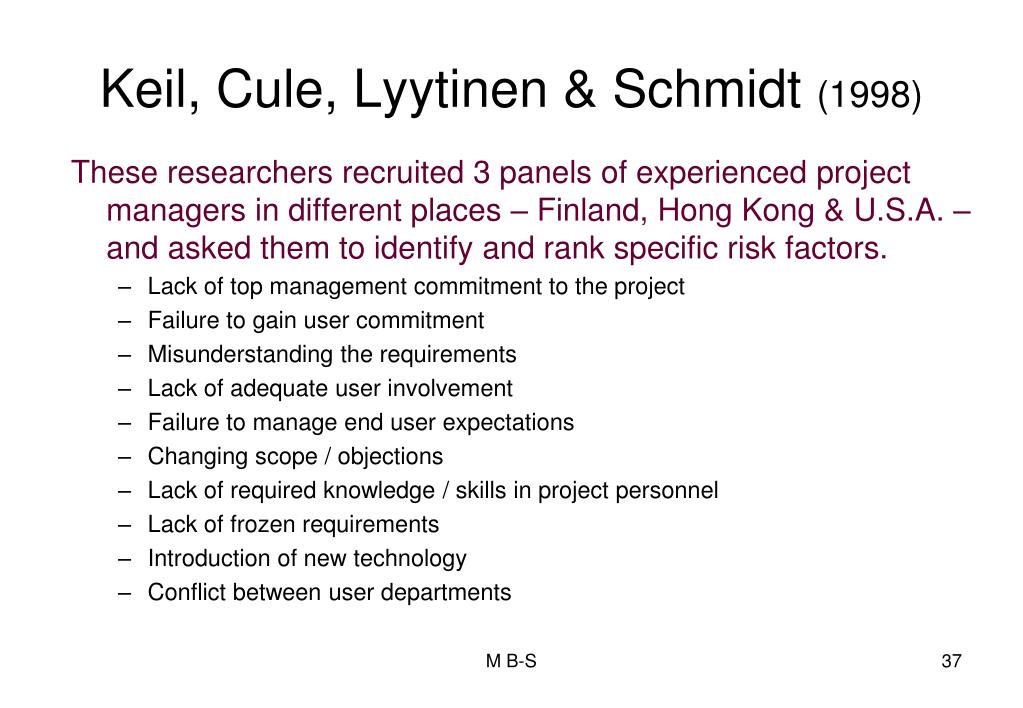 Keil, Cule, Lyytinen & Schmidt (1998)

These researchers recruited 3 panels of experienced project managers in different places – Finland, Hong Kong & U.S.A. – and asked them to identify and rank specific risk factors.

– Lack of top management commitment to the project
– Failure to gain user commitment
– Misunderstanding the requirements
– Lack of adequate user involvement
– Failure to manage end user expectations
– Changing scope / objections
– Lack of required knowledge / skills in project personnel
– Lack of frozen requirements
– Introduction of new technology
– Conflict between user departments

M B-S

37